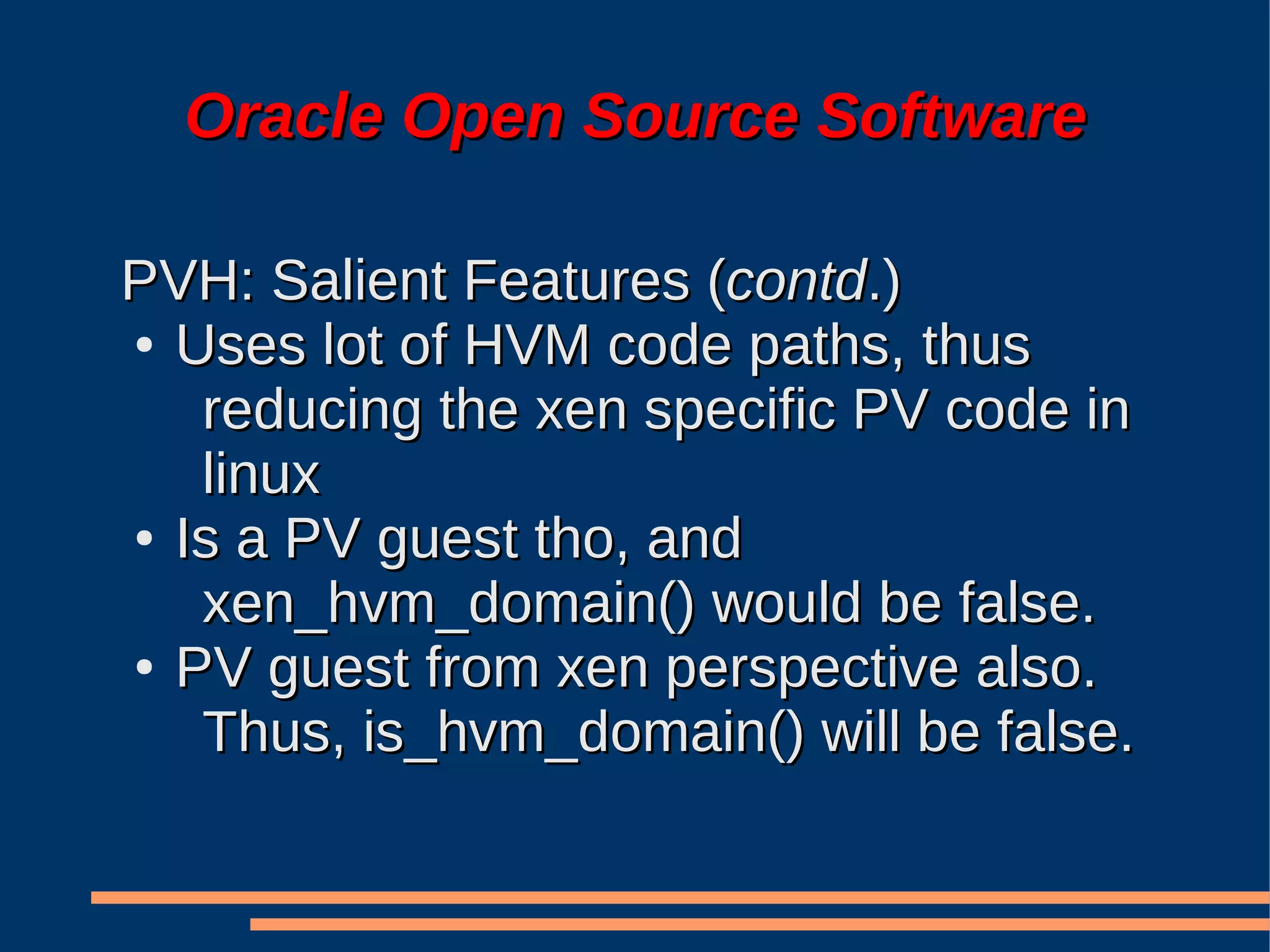 Oracle Open Source Software

PVH: Salient Features (contd.)

• Uses lot of HVM code paths, thus reducing the xen specific PV code in linux
• Is a PV guest tho, and xen_hvm_domain() would be false.
• PV guest from xen perspective also. Thus, is_hvm_domain() will be false.